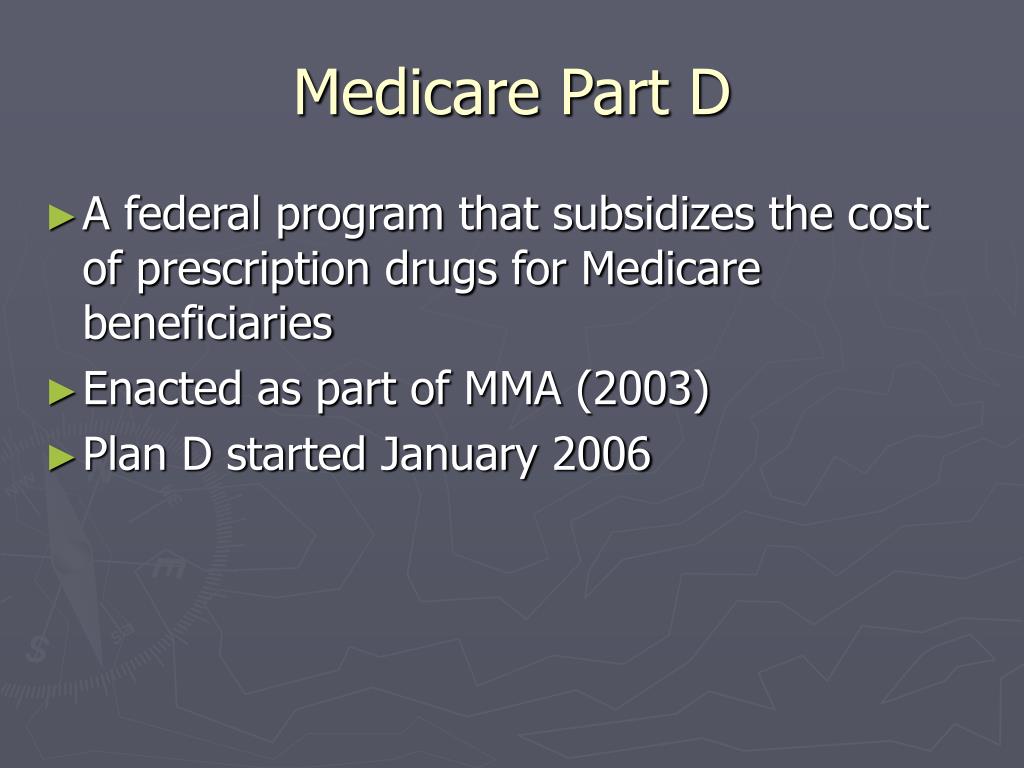 Medicare Part D

►A federal program that subsidizes the cost of prescription drugs for Medicare beneficiaries

►Enacted as part of MMA (2003)

►Plan D started January 2006